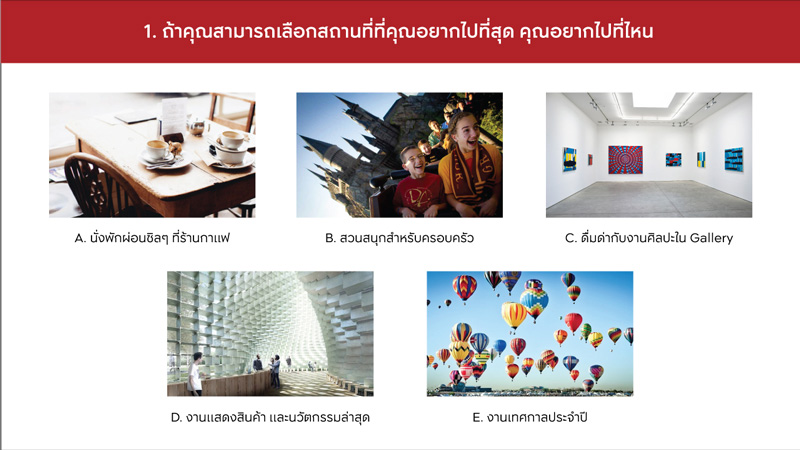 1. ถ้าคุณสามารถเลือกสถานที่ที่คุณอยากไปที่สุด คุณอยากไปที่ไหน

A. นั่งพักผ่อนชิลๆ ที่ร้านกาแฟ

B. สวนสนุกสำหรับครอบครัว

C. ดื่มด่ำกับงานศิลปะใน Gallery

D. งานแสดงสินค้า และนวัตกรรมล่าสุด

E. งานเทศกาลประจำปี